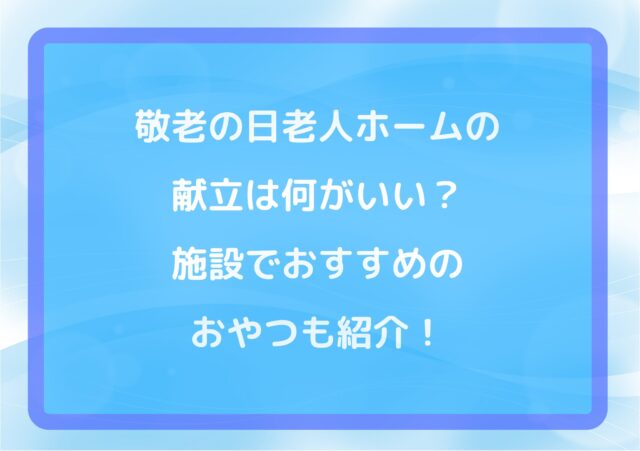 敬老の日老人ホームの
献立は何がいい？
施設でおすすめの
おやつも紹介！